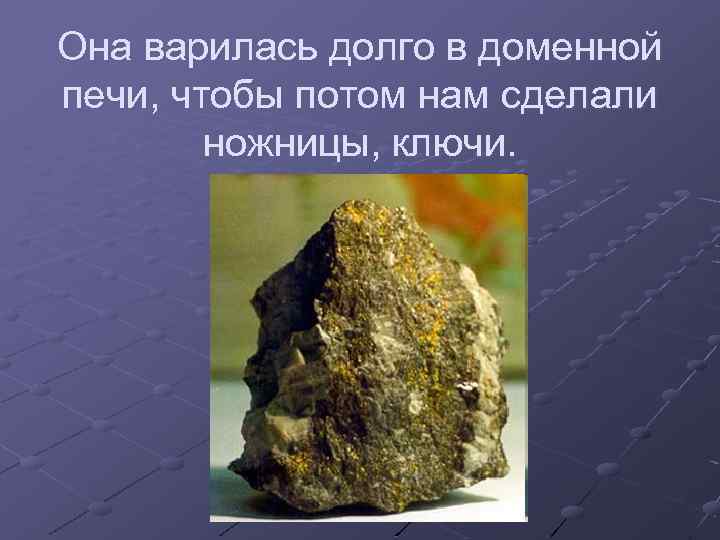 Она варилась долго в доменной печи, чтобы потом нам сделали ножницы, ключи.